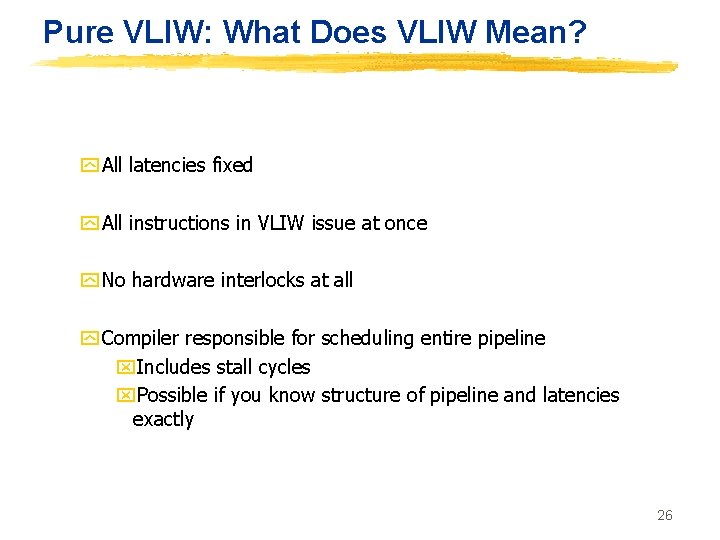 Pure VLIW: What Does VLIW Mean?

All latencies fixed

All instructions in VLIW issue at once

No hardware interlocks at all

Compiler responsible for scheduling entire pipeline
Includes stall cycles
Possible if you know structure of pipeline and latencies exactly

26